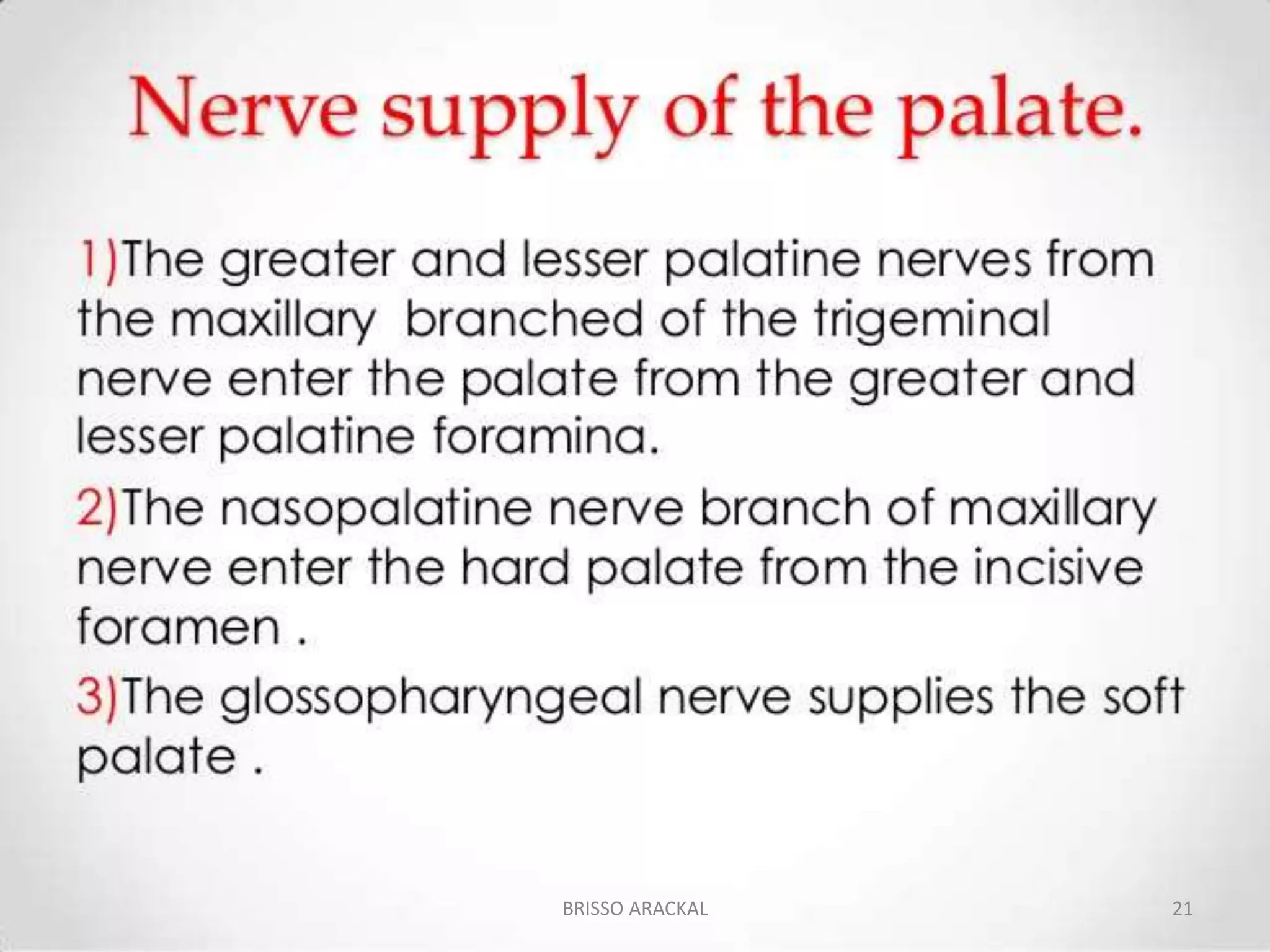 Nerve supply of the palate.

1)The greater and lesser palatine nerves from the maxillary  branched of the trigeminal nerve enter the palate from the greater and lesser palatine foramina.

2)The nasopalatine nerve branch of maxillary nerve enter the hard palate from the incisive foramen .

3)The glossopharyngeal nerve supplies the soft palate .

BRISSO ARACKAL

21